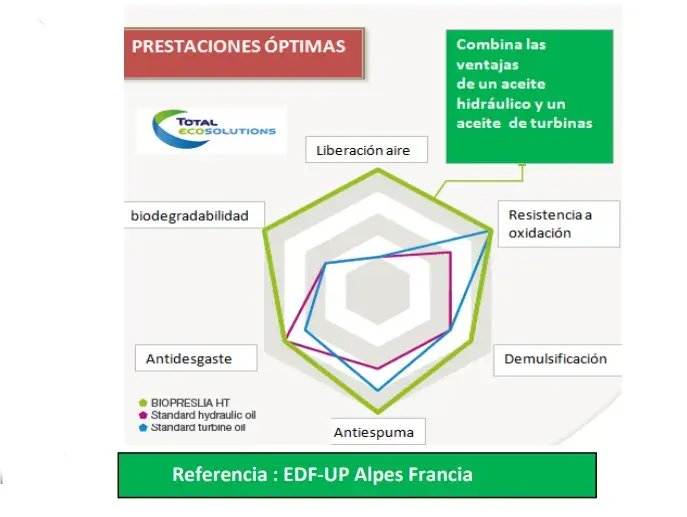 PRESTACIONES ÓPTIMAS

Combina las ventajas de un aceite hidráulico y un aceite de turbinas

TOTAL ECOSOLUTIONS

Liberación aire

Resistencia a oxidación

Demulsificación

Antiespuma

Antidesgaste

biodegradabilidad

BIOPRESLIA HT
Standard hydraulic oil
Standard turbine oil

Referencia : EDF-UP Alpes Francia